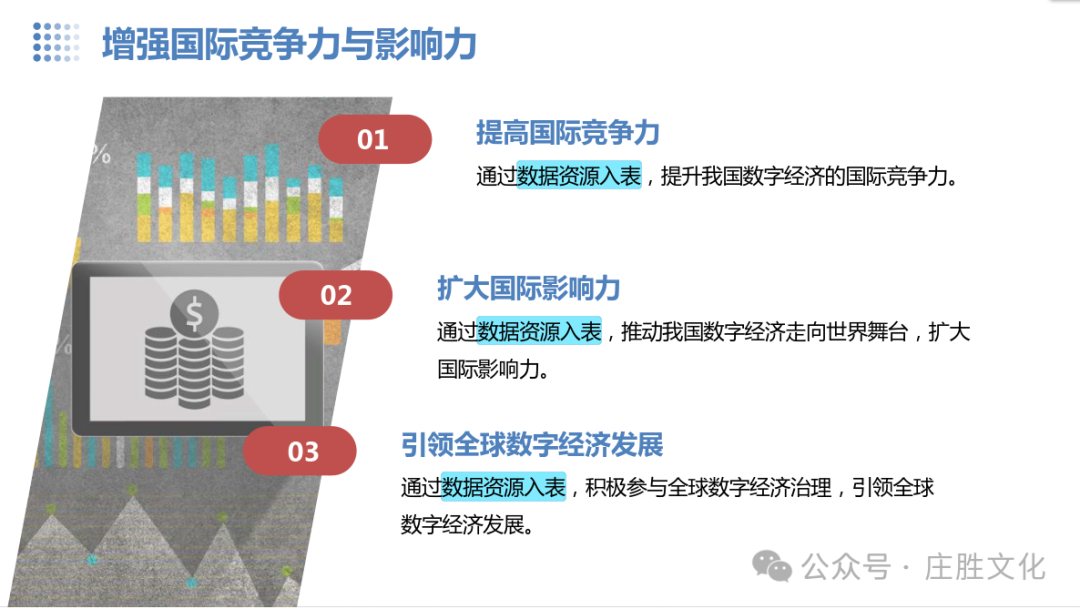 增强国际竞争力与影响力

01

提高国际竞争力

通过数据资源入表，提升我国数字经济的国际竞争力。

02

扩大国际影响力

通过数据资源入表，推动我国数字经济走向世界舞台，扩大国际影响力。

03

引领全球数字经济发展

通过数据资源入表，积极参与全球数字经济治理，引领全球数字经济发展。

公众号 · 庄胜文化